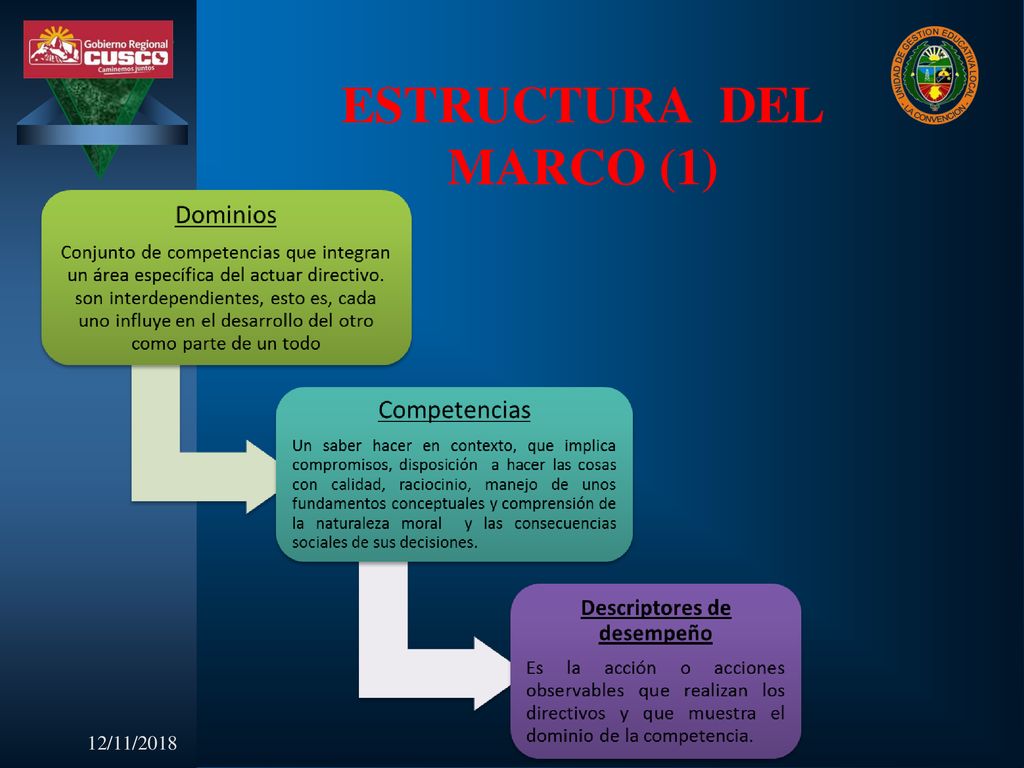 Gobierno Regional
CUSCO
Caminemos juntos

UNIDAD DE GESTION EDUCATIVA LOCAL
LA CONVENCION

ESTRUCTURA DEL MARCO (1)

Dominios

Conjunto de competencias que integran un área específica del actuar directivo. son interdependientes, esto es, cada uno influye en el desarrollo del otro como parte de un todo

Competencias

Un saber hacer en contexto, que implica compromisos, disposición a hacer las cosas con calidad, raciocinio, manejo de unos fundamentos conceptuales y comprensión de la naturaleza moral y las consecuencias sociales de sus decisiones.

Descriptores de desempeño

Es la acción o acciones observables que realizan los directivos y que muestra el dominio de la competencia.

12/11/2018